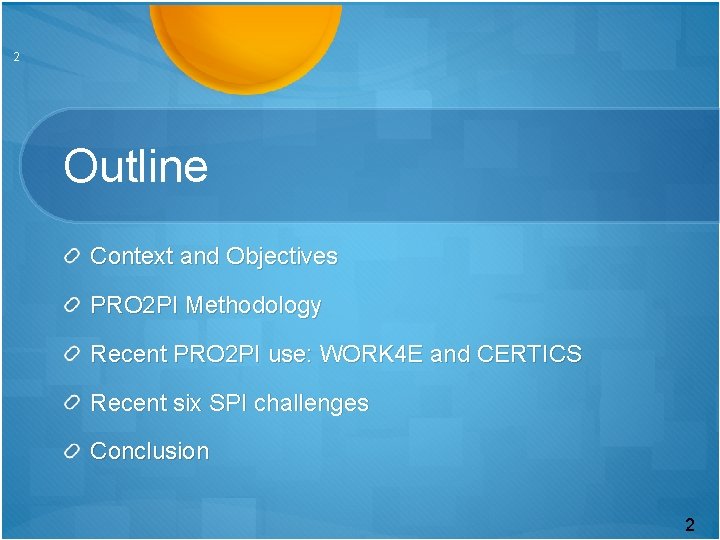 2

Outline

Context and Objectives

PRO2PI Methodology

Recent PRO2PI use: WORK4E and CERTICS

Recent six SPI challenges

Conclusion

2